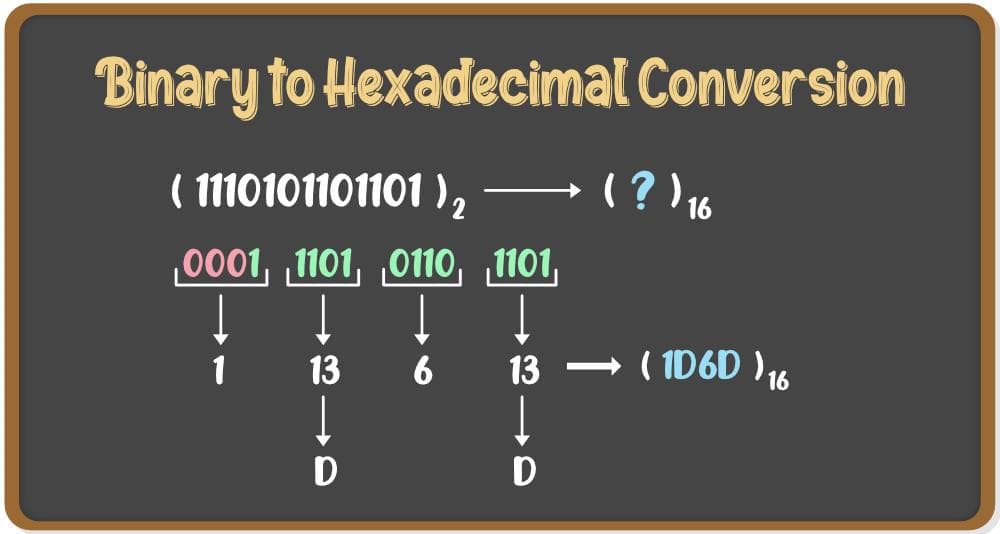 Binary to Hexadecimal Conversion

$(1110101101101)_2 \longrightarrow (?)_{16}$

0001 1101 0110 1101

1 13 6 13 $\longrightarrow (1D6D)_{16}$

D D